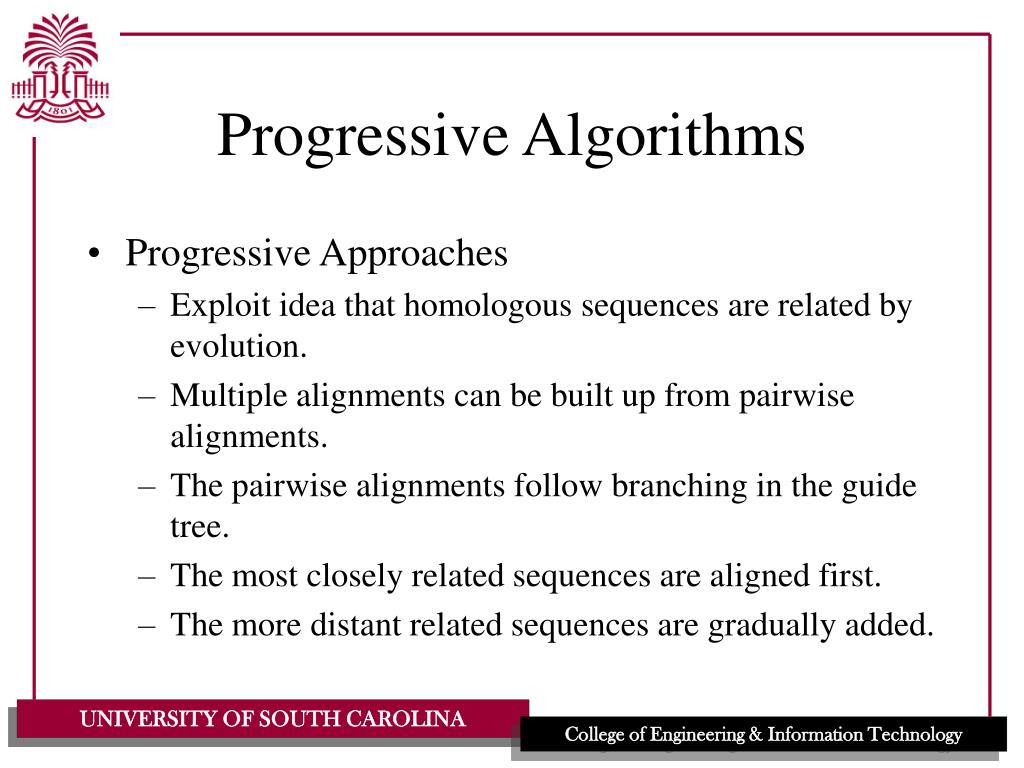 1801

Progressive Algorithms

• Progressive Approaches
– Exploit idea that homologous sequences are related by evolution.
– Multiple alignments can be built up from pairwise alignments.
– The pairwise alignments follow branching in the guide tree.
– The most closely related sequences are aligned first.
– The more distant related sequences are gradually added.

UNIVERSITY OF SOUTH CAROLINA

College of Engineering & Information Technology